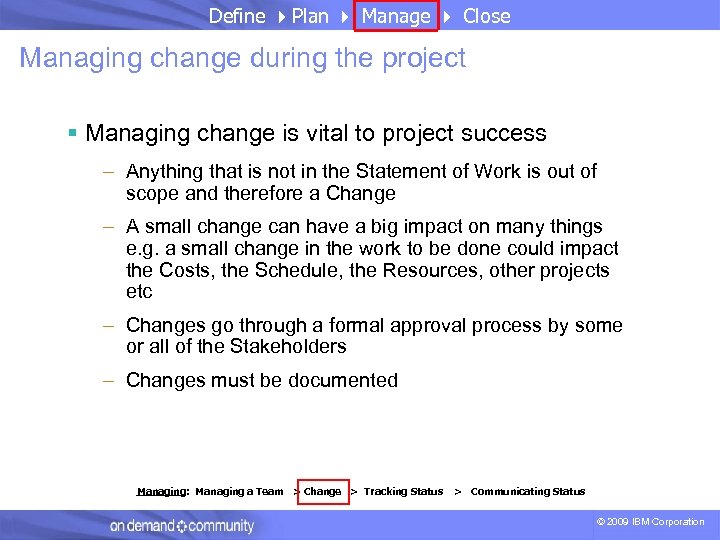 Define ▸ Plan ▸ Manage ▸ Close

Managing change during the project

▪ Managing change is vital to project success

– Anything that is not in the Statement of Work is out of scope and therefore a Change

– A small change can have a big impact on many things e.g. a small change in the work to be done could impact the Costs, the Schedule, the Resources, other projects etc

– Changes go through a formal approval process by some or all of the Stakeholders

– Changes must be documented

Managing: Managing a Team > Change > Tracking Status > Communicating Status

on demand community

© 2009 IBM Corporation